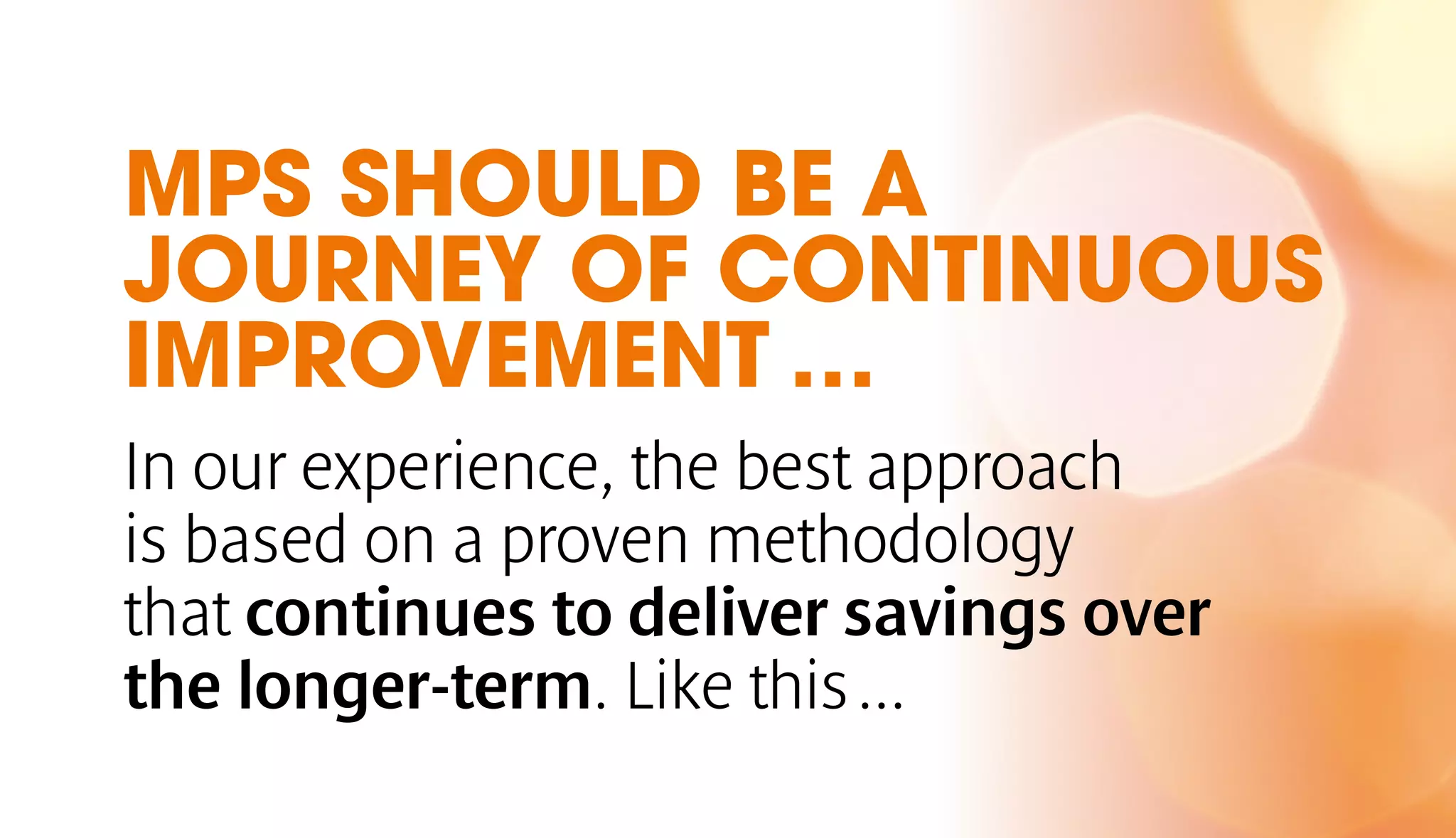 MPS SHOULD BE A JOURNEY OF CONTINUOUS IMPROVEMENT …

In our experience, the best approach is based on a proven methodology that continues to deliver savings over the longer-term. Like this …